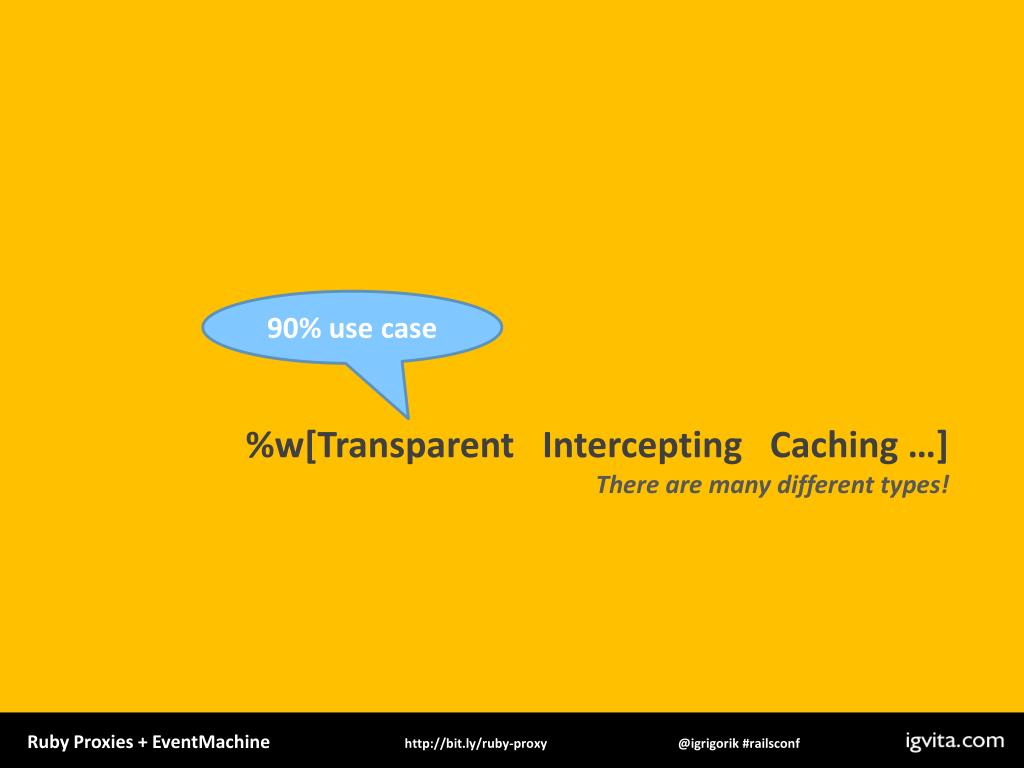 90% use case

%w[Transparent Intercepting Caching …]

There are many different types!

Ruby Proxies + EventMachine http://bit.ly/ruby-proxy @igrigorik #railsconf igvita.com